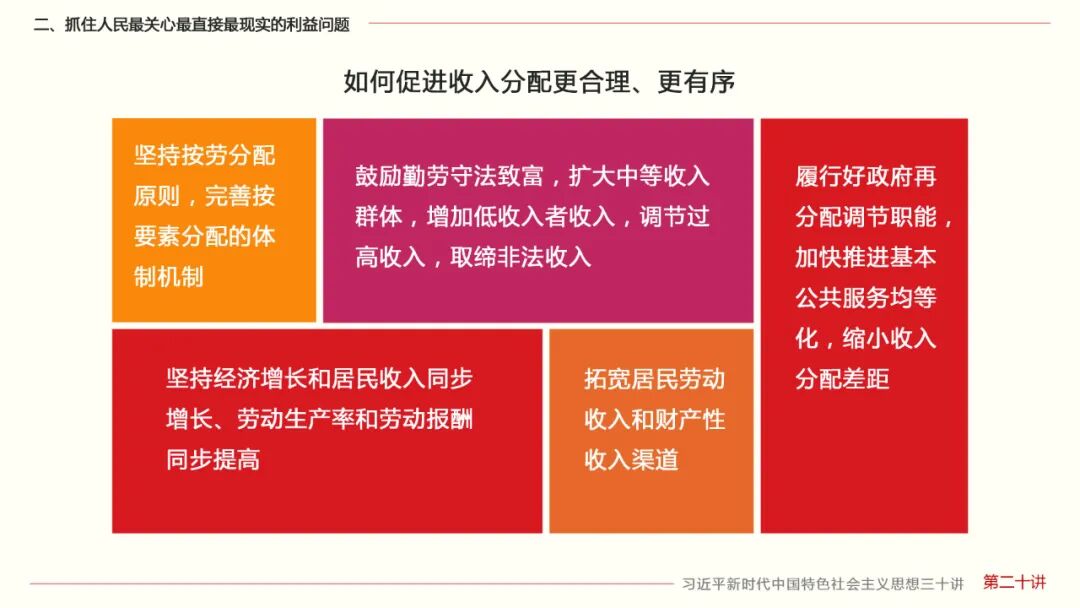 二、抓住人民最关心最直接最现实的利益问题

如何促进收入分配更合理、更有序

坚持按劳分配原则，完善按要素分配的体制机制

鼓励勤劳守法致富，扩大中等收入群体，增加低收入者收入，调节过高收入，取缔非法收入

履行好政府再分配调节职能，加快推进基本公共服务均等化，缩小收入分配差距

坚持经济增长和居民收入同步增长、劳动生产率和劳动报酬同步提高

拓宽居民劳动收入和财产性收入渠道

习近平新时代中国特色社会主义思想三十讲 第二十讲